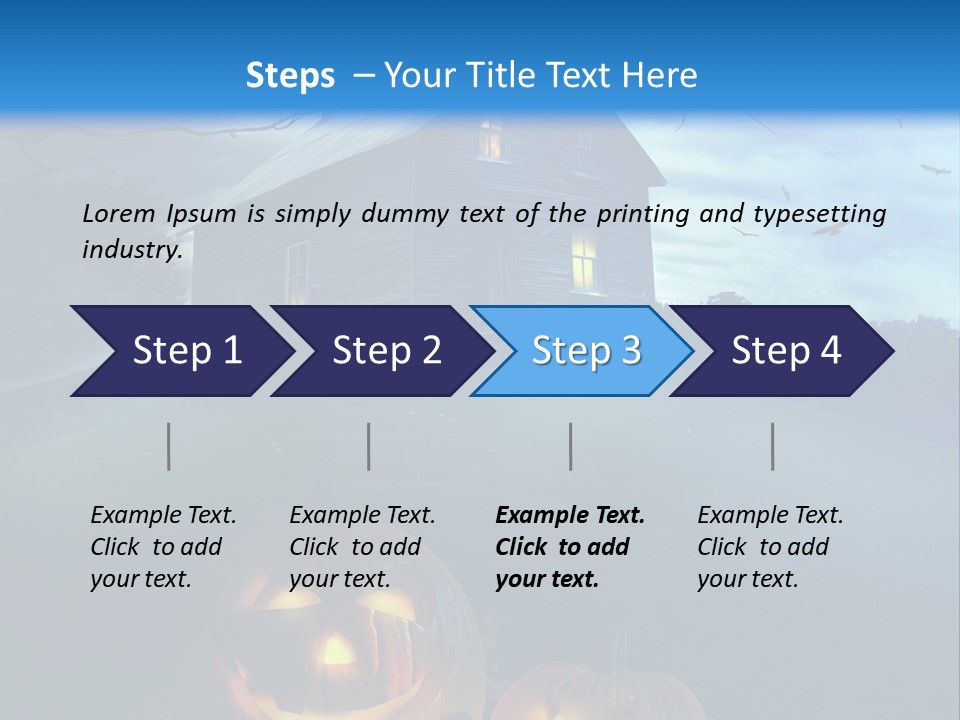 Steps – Your Title Text Here

Lorem Ipsum is simply dummy text of the printing and typesetting industry.

Step 1

Step 2

Step 3

Step 4

Example Text. Click to add your text.

Example Text. Click to add your text.

Example Text. Click to add your text.

Example Text. Click to add your text.